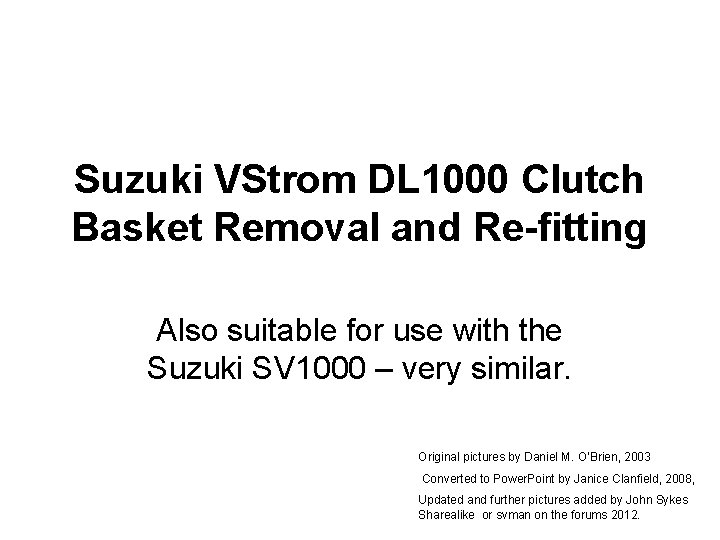 Suzuki VStrom DL1000 Clutch Basket Removal and Re-fitting

Also suitable for use with the Suzuki SV1000 – very similar.

Original pictures by Daniel M. O'Brien, 2003

Converted to PowerPoint by Janice Clanfield, 2008,

Updated and further pictures added by John Sykes Sharealike or svman on the forums 2012.